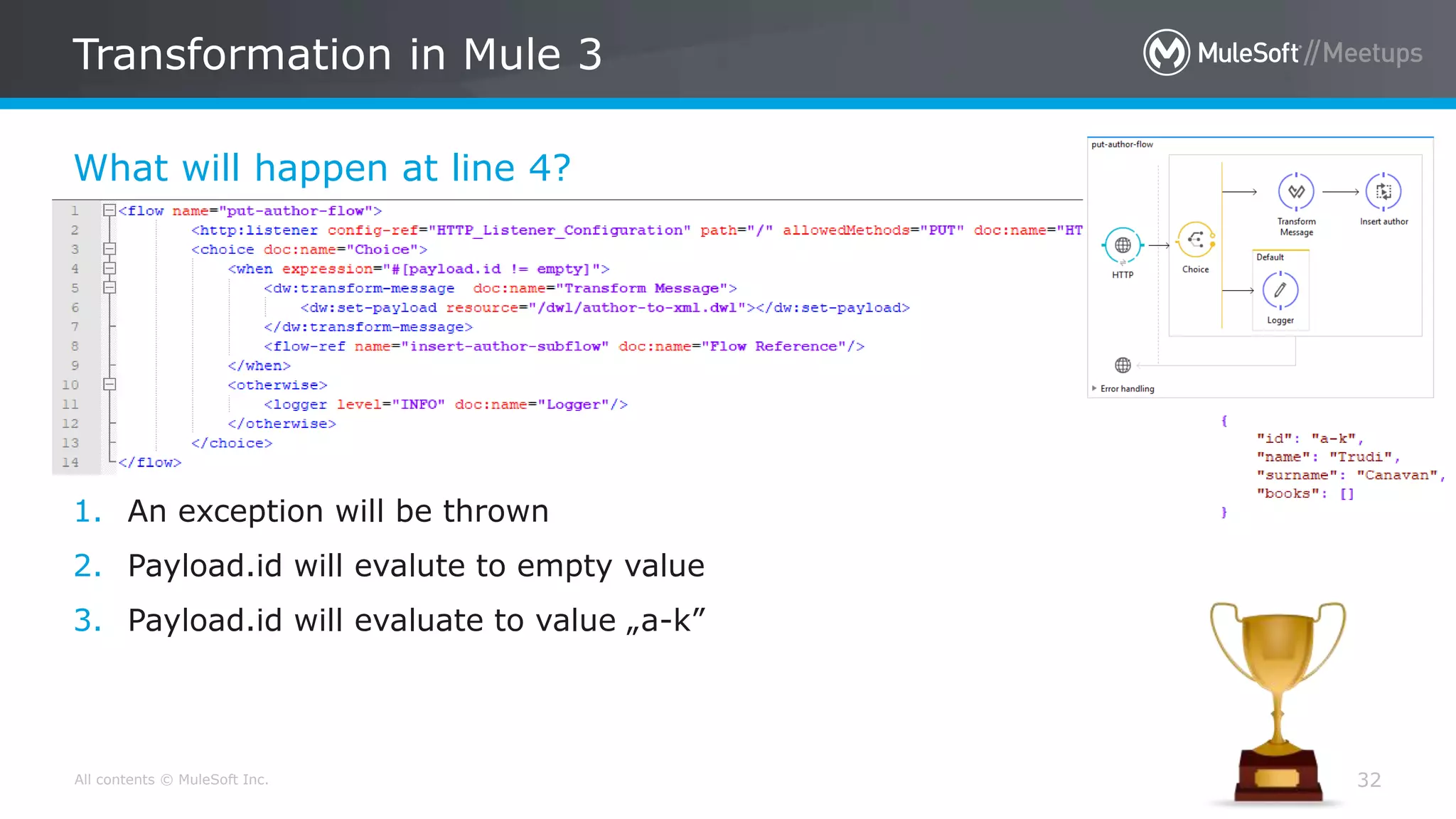 Transformation in Mule 3

MuleSoft // Meetups

What will happen at line 4?

1 <flow name="put-author-flow">
2 <http:listener config-ref="HTTP_Listener_Configuration" path="/" allowedMethods="PUT" doc:name="HT
3 <choice doc:name="Choice">
4 <when expression="#[payload.id != empty]">
5 <dw:transform-message doc:name="Transform Message">
6 <dw:set-payload resource="/dwl/author-to-xml.dwl"></dw:set-payload>
7 </dw:transform-message>
8 <flow-ref name="insert-author-subflow" doc:name="Flow Reference"/>
9 </when>
10 <otherwise>
11 <logger level="INFO" doc:name="Logger"/>
12 </otherwise>
13 </choice>
14 </flow>

put-author-flow

HTTP

Choice

Transform Message

Insert author

Default

Logger

Error handling

{
"id": "a-k",
"name": "Trudi",
"surname": "Canavan",
"books": []
}

1. An exception will be thrown

2. Payload.id will evalute to empty value

3. Payload.id will evaluate to value „a-k”

All contents © MuleSoft Inc.

32